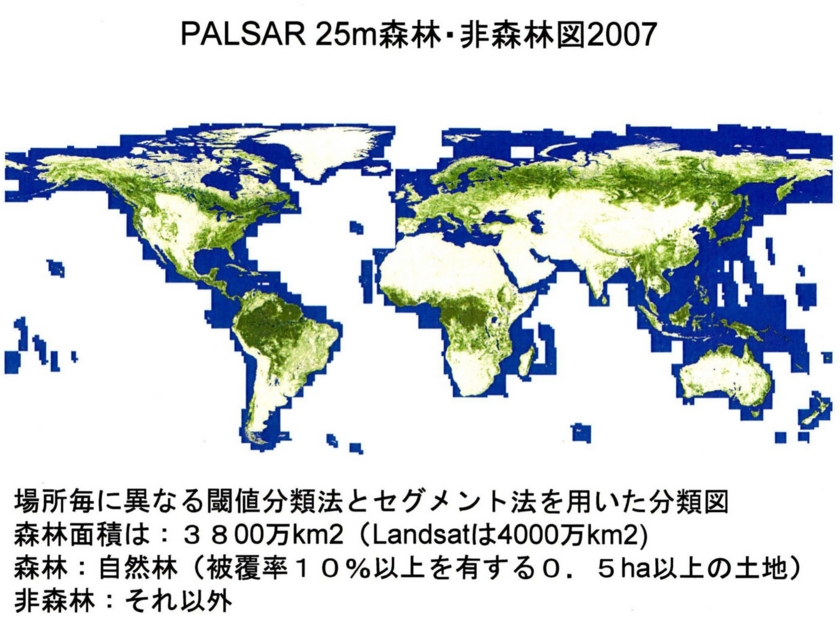 PALSAR 25m森林・非森林図2007

場所毎に異なる閾値分類法とセグメント法を用いた分類図
森林面積は：３８00万km2（Landsatは4000万km2)
森林：自然林（被覆率１０％以上を有する０．５ha以上の土地）
非森林：それ以外